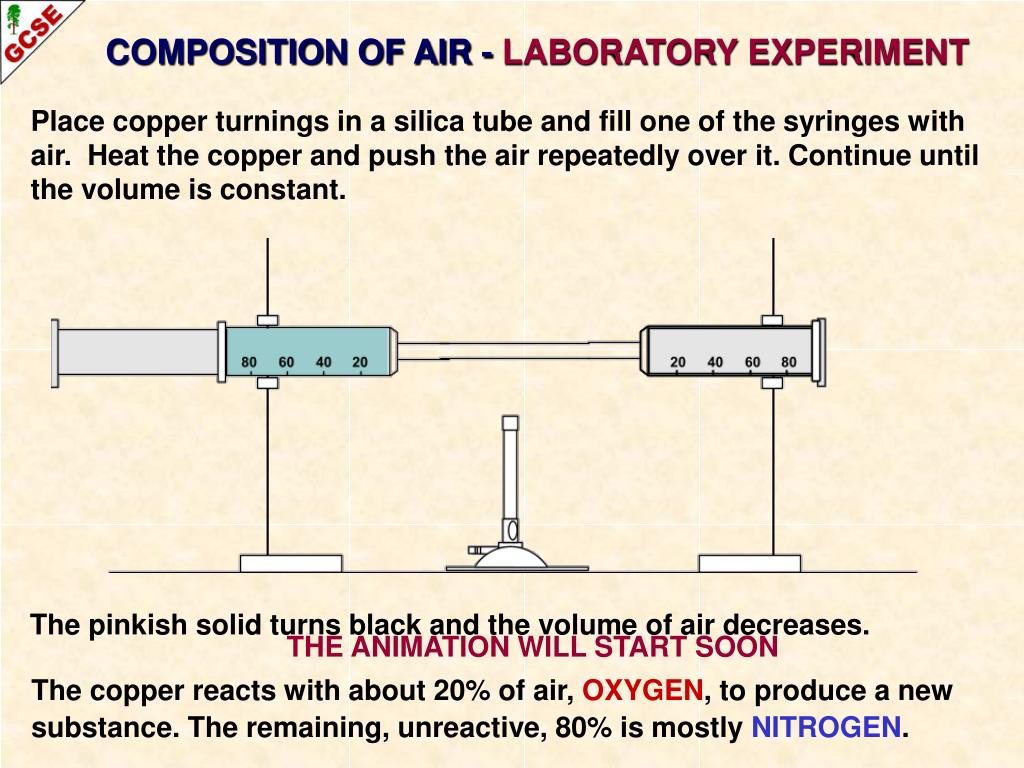 GCSE

COMPOSITION OF AIR - LABORATORY EXPERIMENT

Place copper turnings in a silica tube and fill one of the syringes with air. Heat the copper and push the air repeatedly over it. Continue until the volume is constant.

80 60 40 20

20 40 60 80

The pinkish solid turns black and the volume of air decreases.

THE ANIMATION WILL START SOON

The copper reacts with about 20% of air, OXYGEN, to produce a new substance. The remaining, unreactive, 80% is mostly NITROGEN.